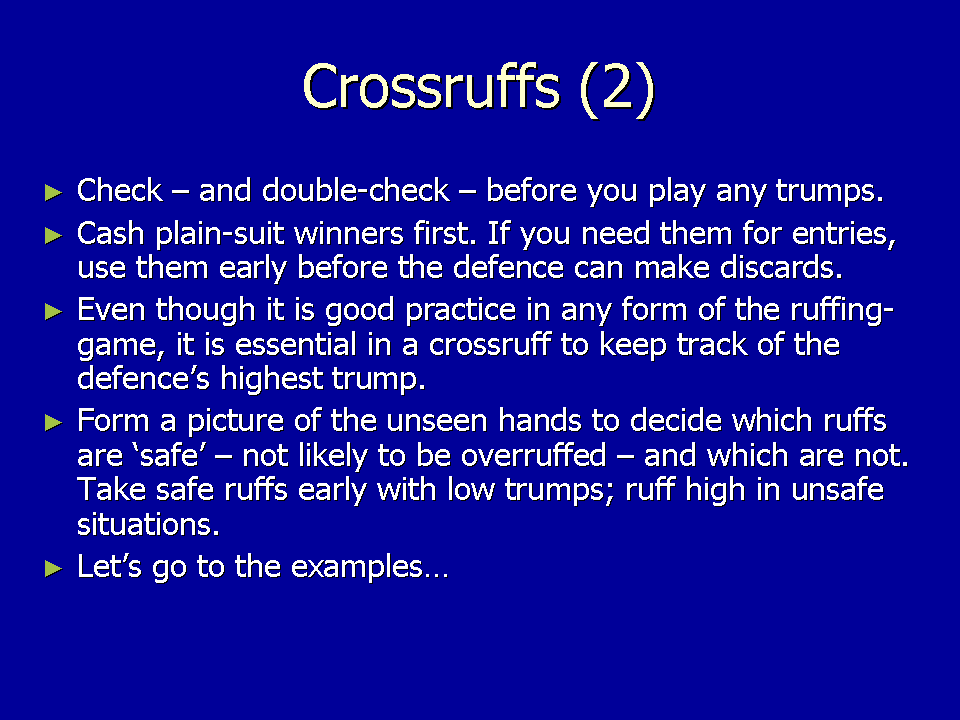 Crossruffs (2)

► Check – and double-check – before you play any trumps.

► Cash plain-suit winners first. If you need them for entries, use them early before the defence can make discards.

► Even though it is good practice in any form of the ruffing-game, it is essential in a crossruff to keep track of the defence's highest trump.

► Form a picture of the unseen hands to decide which ruffs are 'safe' – not likely to be overruffed – and which are not. Take safe ruffs early with low trumps; ruff high in unsafe situations.

► Let's go to the examples…